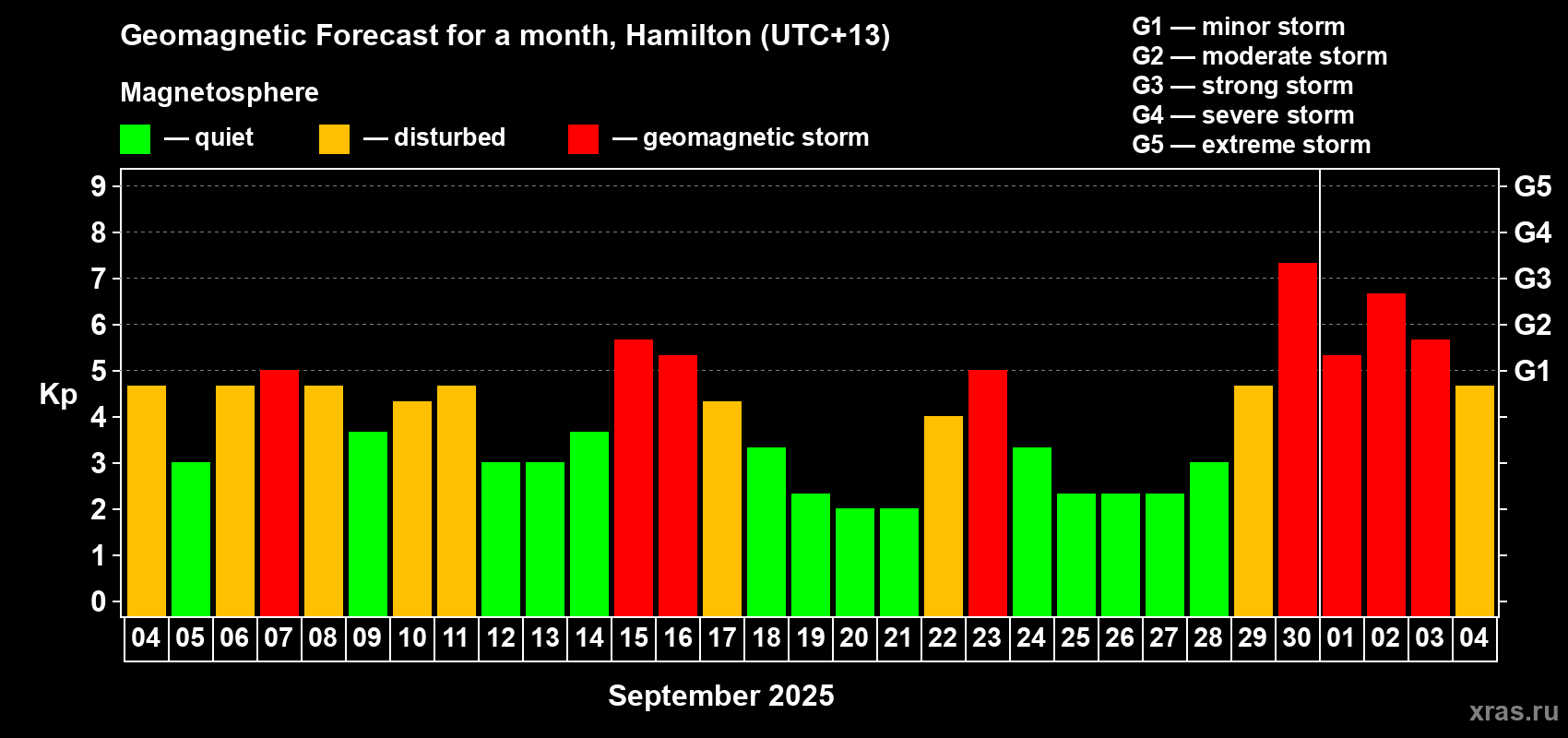 Geomagnetic Forecast for a month, Hamilton (UTC+13)

Magnetosphere

— quiet — disturbed — geomagnetic storm

G1 — minor storm
G2 — moderate storm
G3 — strong storm
G4 — severe storm
G5 — extreme storm

Kp

9
8
7
6
5
4
3
2
1
0

G5
G4
G3
G2
G1

04 05 06 07 08 09 10 11 12 13 14 15 16 17 18 19 20 21 22 23 24 25 26 27 28 29 30 01 02 03 04

September 2025

xras.ru